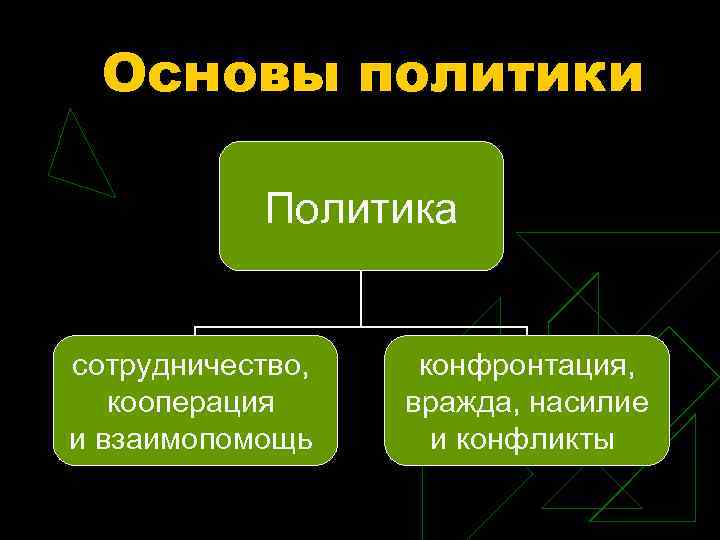 Основы политики

Политика

сотрудничество, кооперация и взаимопомощь

конфронтация, вражда, насилие и конфликты